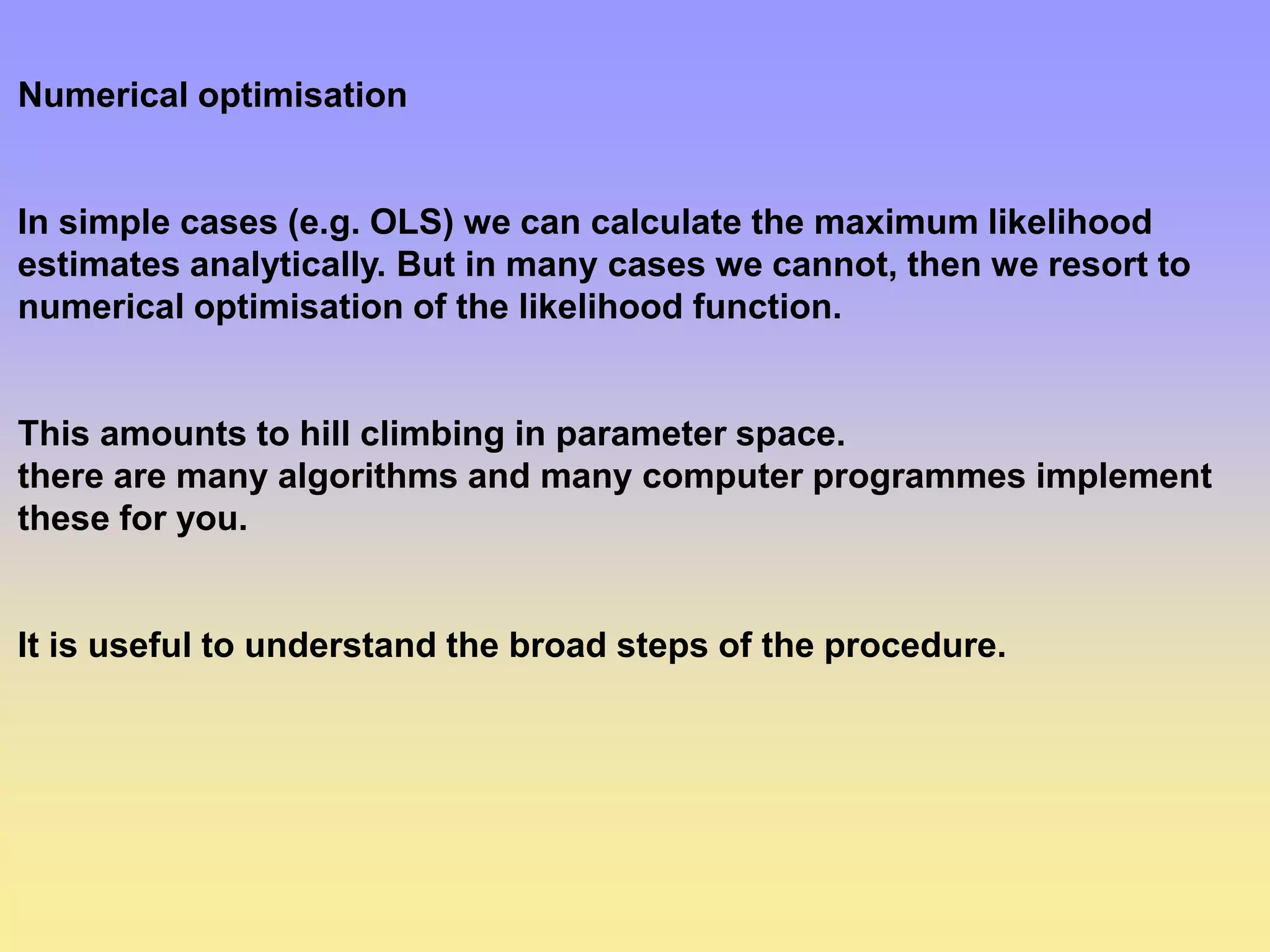 Numerical optimisation

In simple cases (e.g. OLS) we can calculate the maximum likelihood estimates analytically. But in many cases we cannot, then we resort to numerical optimisation of the likelihood function.

This amounts to hill climbing in parameter space.
there are many algorithms and many computer programmes implement these for you.

It is useful to understand the broad steps of the procedure.